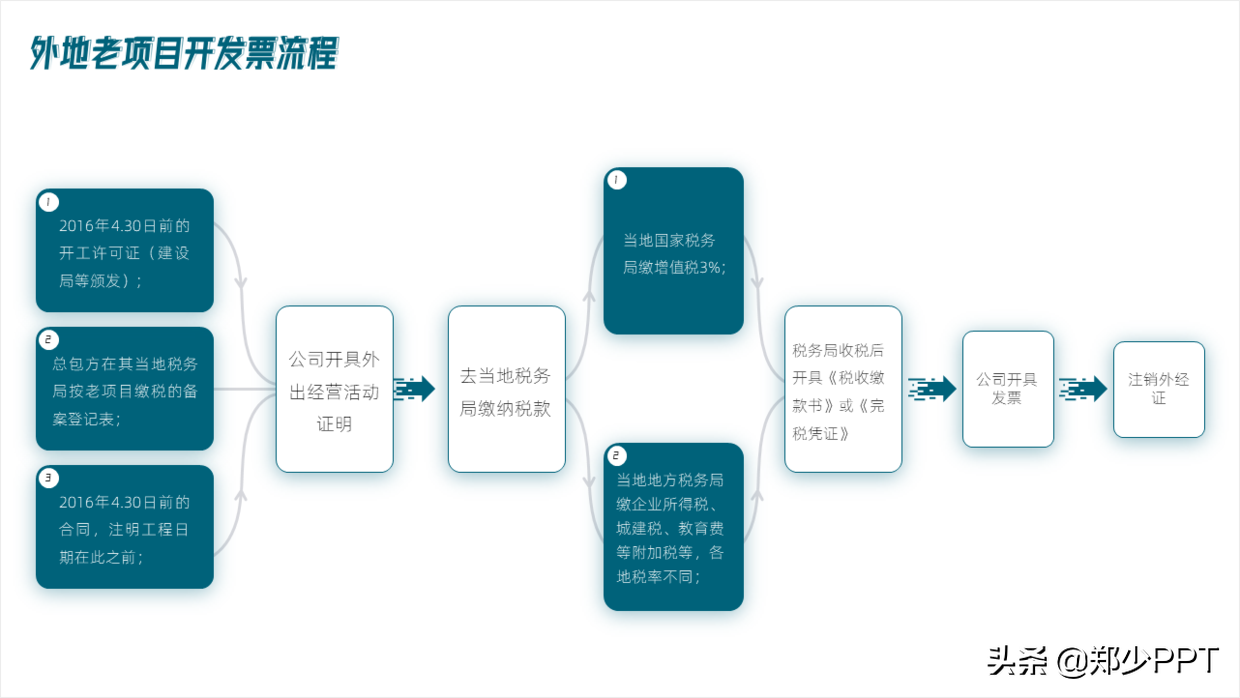 外地老项目开发票流程

1
2016年4.30日前的开工许可证（建设局等颁发）；

2
总包方在其当地税务局按老项目缴税的备案登记表；

3
2016年4.30日前的合同，注明工程日期在此之前；

公司开具外出经营活动证明

去当地税务局缴纳税款

1
当地国家税务局缴增值税3%；

2
当地地方税务局缴企业所得税、城建税、教育费等附加税等，各地税率不同；

税务局收税后开具《税收缴款书》或《完税凭证》

公司开具发票

注销外经证

头条 @郑少PPT